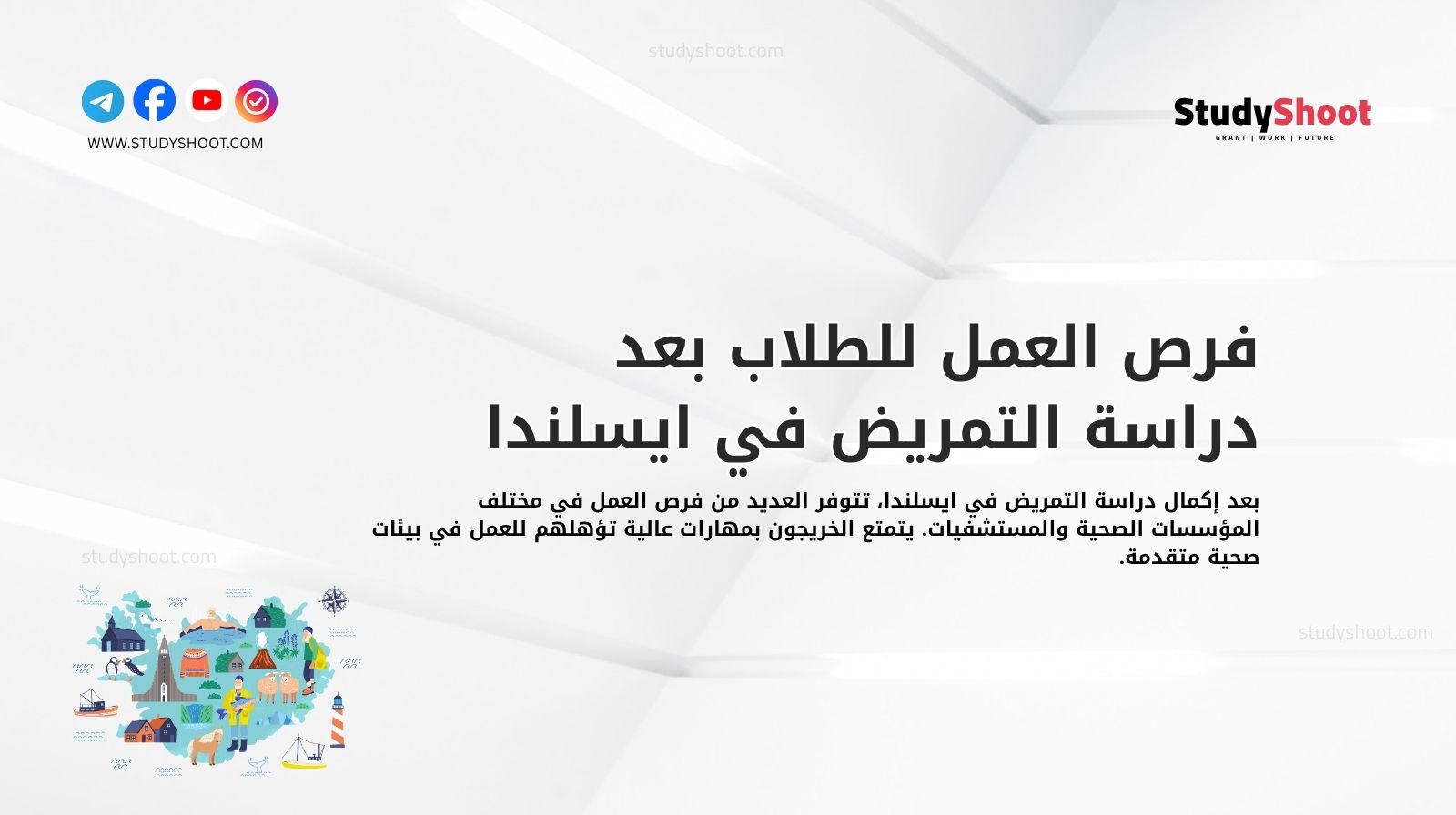 studyshoot.com

WWW.STUDYSHOOT.COM

StudyShoot
GRANT | WORK | FUTURE

فرص العمل للطلاب بعد دراسة التمريض في ايسلندا

بعد إكمال دراسة التمريض في ايسلندا، تتوفر العديد من فرص العمل في مختلف المؤسسات الصحية والمستشفيات. يتمتع الخريجون بمهارات عالية تؤهلهم للعمل في بيئات صحية متقدمة.

studyshoot.com

studyshoot.com